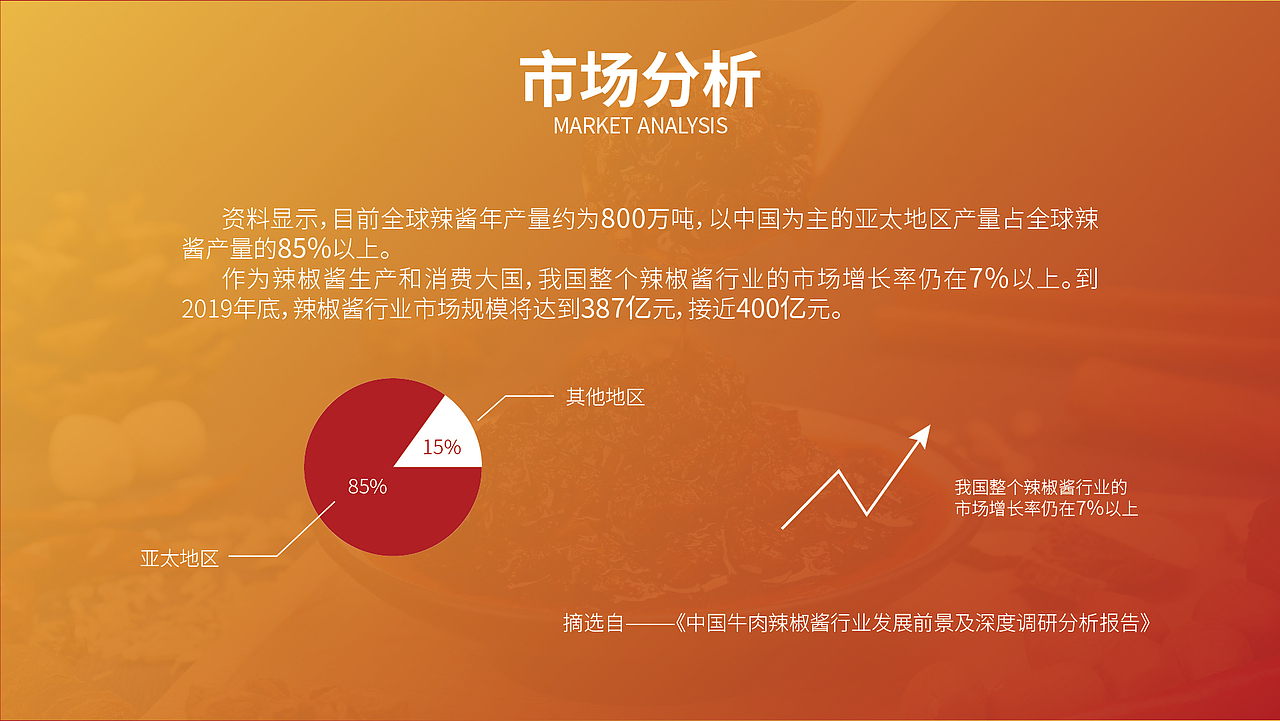 市场分析
MARKET ANALYSIS

资料显示，目前全球辣酱年产量约为800万吨，以中国为主的亚太地区产量占全球辣酱产量的85%以上。

作为辣椒酱生产和消费大国，我国整个辣椒酱行业的市场增长率仍在7%以上。到2019年底，辣椒酱行业市场规模将达到387亿元，接近400亿元。

其他地区

15%

85%

亚太地区

我国整个辣椒酱行业的市场增长率仍在7%以上

摘选自——《中国牛肉辣椒酱行业发展前景及深度调研分析报告》